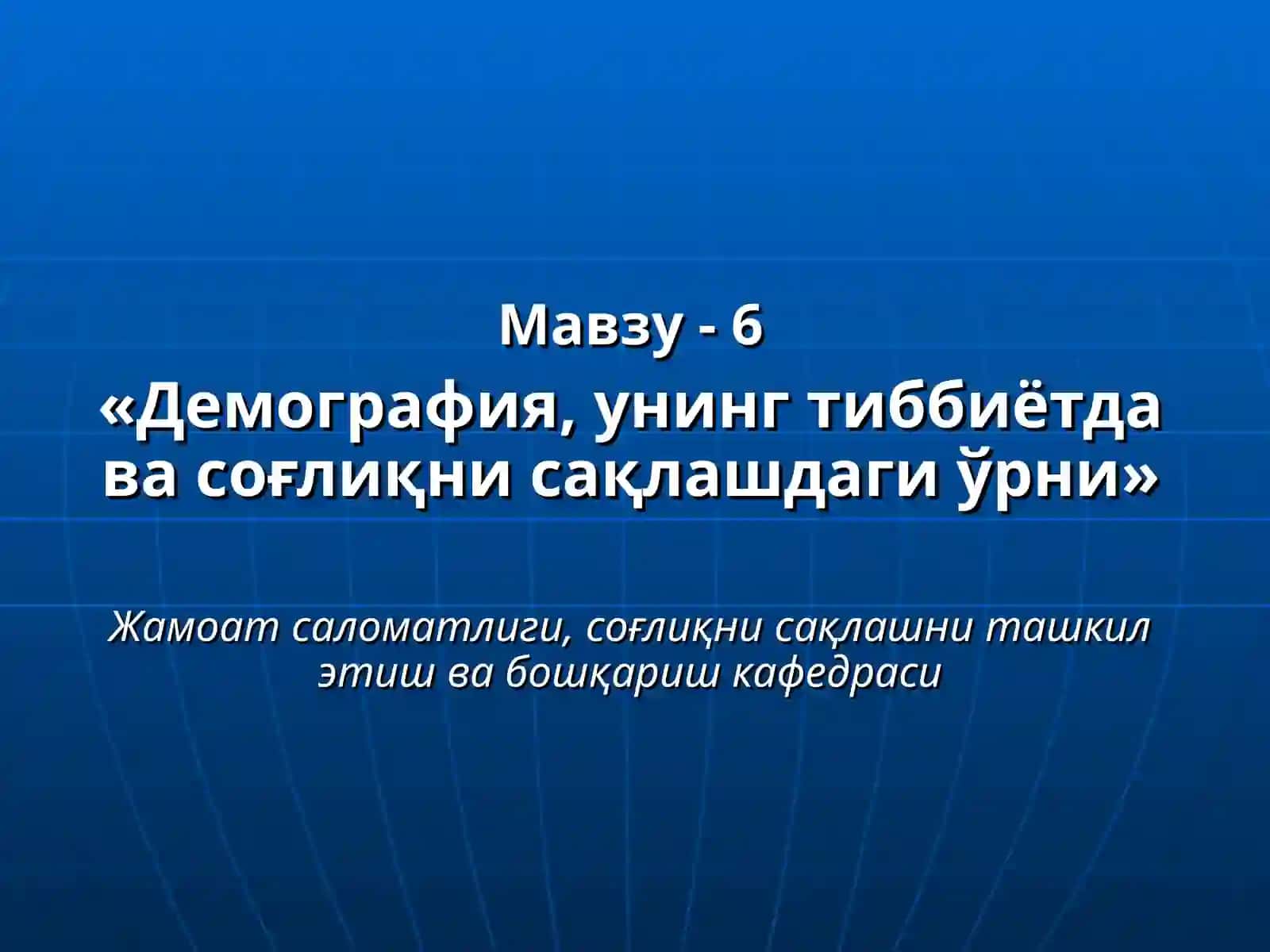 Мавзу - 6
«Демография, унинг тиббиётда ва соғлиқни сақлашдаги ўрни»

Жамоат саломатлиги, соғлиқни сақлашни ташкил этиш ва бошқариш кафедраси